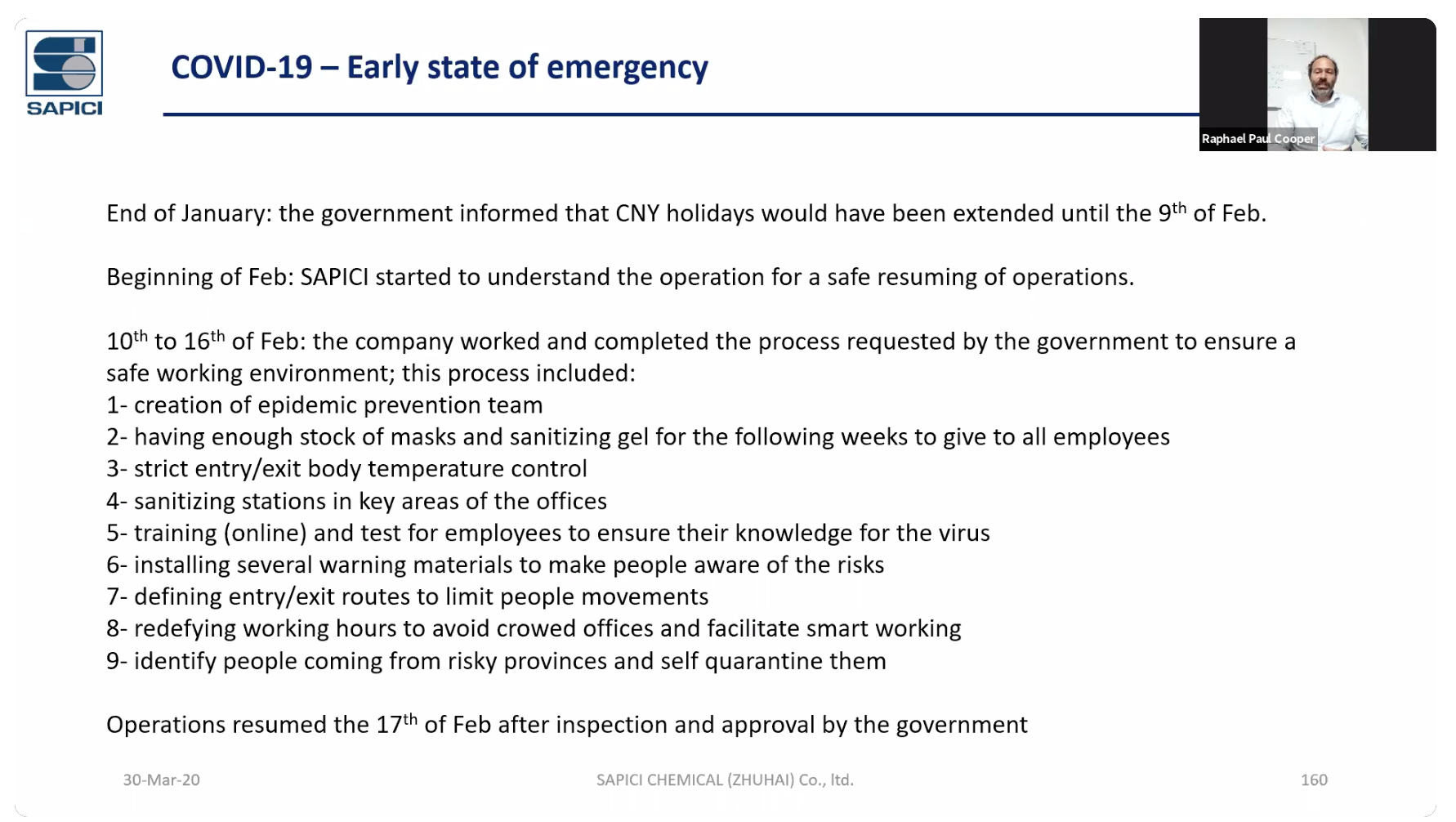 SAPICI

COVID-19 – Early state of emergency

Raphael Paul Cooper

End of January: the government informed that CNY holidays would have been extended until the 9$^{th}$ of Feb.

Beginning of Feb: SAPICI started to understand the operation for a safe resuming of operations.

10$^{th}$ to 16$^{th}$ of Feb: the company worked and completed the process requested by the government to ensure a safe working environment; this process included:
1- creation of epidemic prevention team
2- having enough stock of masks and sanitizing gel for the following weeks to give to all employees
3- strict entry/exit body temperature control
4- sanitizing stations in key areas of the offices
5- training (online) and test for employees to ensure their knowledge for the virus
6- installing several warning materials to make people aware of the risks
7- defining entry/exit routes to limit people movements
8- redefying working hours to avoid crowed offices and facilitate smart working
9- identify people coming from risky provinces and self quarantine them

Operations resumed the 17$^{th}$ of Feb after inspection and approval by the government

30-Mar-20

SAPICI CHEMICAL (ZHUHAI) Co., ltd.

160